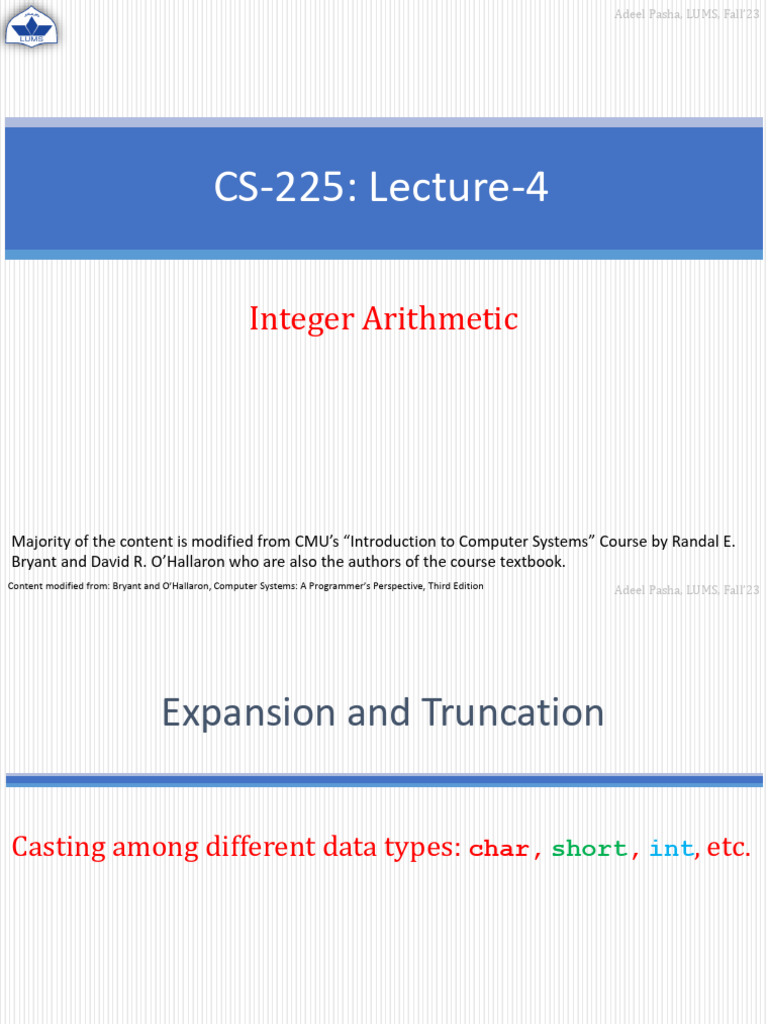 LUMS

Adeel Pasha, LUMS, Fall'23

CS-225: Lecture-4

Integer Arithmetic

Majority of the content is modified from CMU's "Introduction to Computer Systems" Course by Randal E. Bryant and David R. O'Hallaron who are also the authors of the course textbook.

Content modified from: Bryant and O'Hallaron, Computer Systems: A Programmer's Perspective, Third Edition

Adeel Pasha, LUMS, Fall'23

Expansion and Truncation

Casting among different data types: char, short, int, etc.